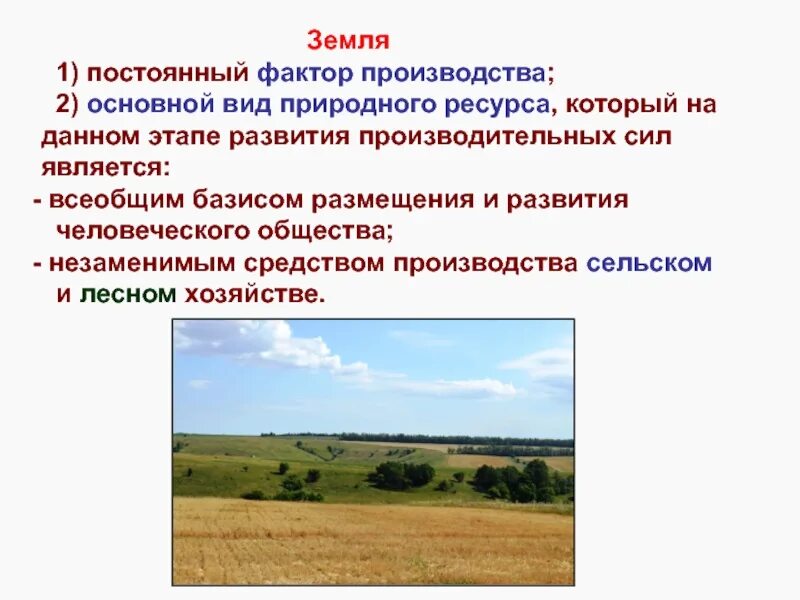 Земля

1) постоянный фактор производства;

2) основной вид природного ресурса, который на данном этапе развития производительных сил является:

- всеобщим базисом размещения и развития человеческого общества;

- незаменимым средством производства сельском и лесном хозяйстве.